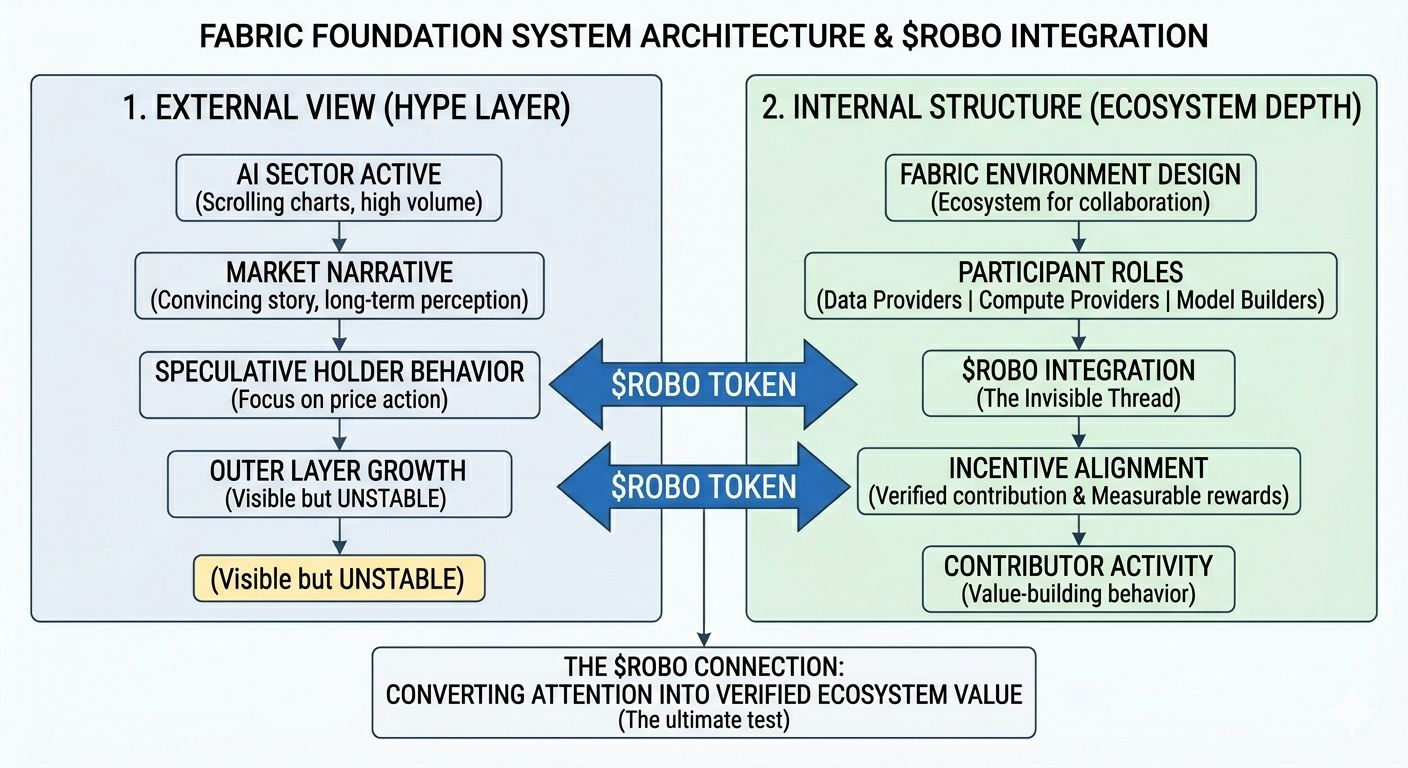 FABRIC FOUNDATION SYSTEM ARCHITECTURE & \$ROBO INTEGRATION

1. EXTERNAL VIEW (HYPE LAYER)

AI SECTOR ACTIVE
(Scrolling charts, high volume)

MARKET NARRATIVE
(Convincing story, long-term perception)

SPECULATIVE HOLDER BEHAVIOR
(Focus on price action)

OUTER LAYER GROWTH
(Visible but UNSTABLE)

(Visible but UNSTABLE)

\$ROBO TOKEN

\$ROBO TOKEN

2. INTERNAL STRUCTURE (ECOSYSTEM DEPTH)

FABRIC ENVIRONMENT DESIGN
(Ecosystem for collaboration)

PARTICIPANT ROLES
(Data Providers | Compute Providers | Model Builders)

\$ROBO INTEGRATION
(The Invisible Thread)

INCENTIVE ALIGNMENT
(Verified contribution & Measurable rewards)

CONTRIBUTOR ACTIVITY
(Value-building behavior)

THE \$ROBO CONNECTION:
CONVERTING ATTENTION INTO VERIFIED ECOSYSTEM VALUE
(The ultimate test)